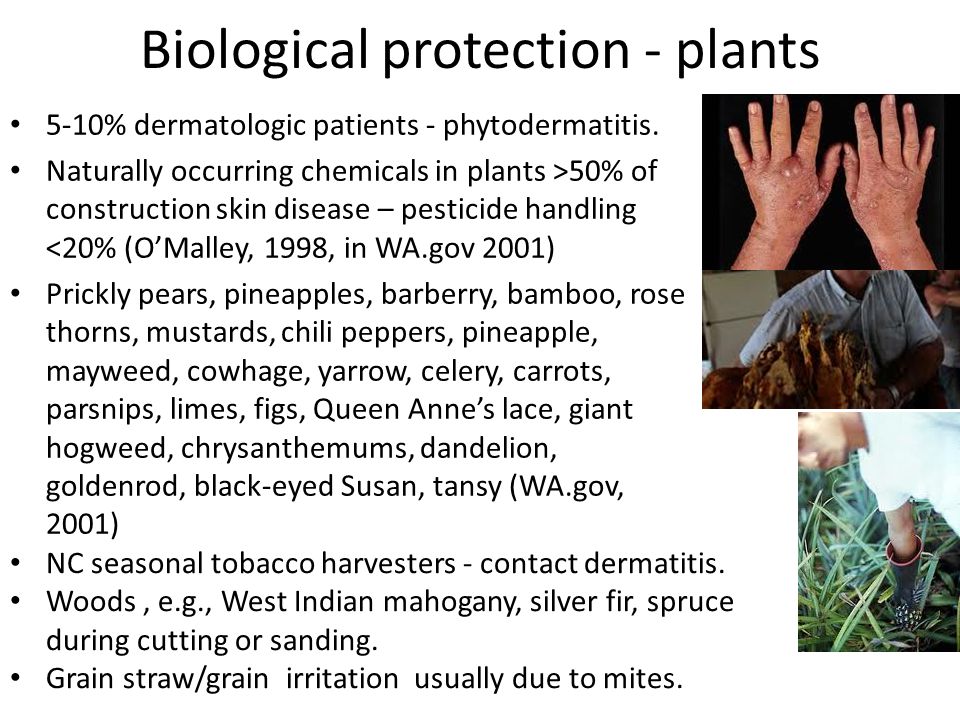 Biological protection - plants

• 5-10% dermatologic patients - phytodermatitis.
• Naturally occurring chemicals in plants >50% of construction skin disease – pesticide handling <20% (O'Malley, 1998, in WA.gov 2001)
• Prickly pears, pineapples, barberry, bamboo, rose thorns, mustards, chili peppers, pineapple, mayweed, cowhage, yarrow, celery, carrots, parsnips, limes, figs, Queen Anne's lace, giant hogweed, chrysanthemums, dandelion, goldenrod, black-eyed Susan, tansy (WA.gov, 2001)
• NC seasonal tobacco harvesters - contact dermatitis.
• Woods , e.g., West Indian mahogany, silver fir, spruce during cutting or sanding.
• Grain straw/grain irritation usually due to mites.